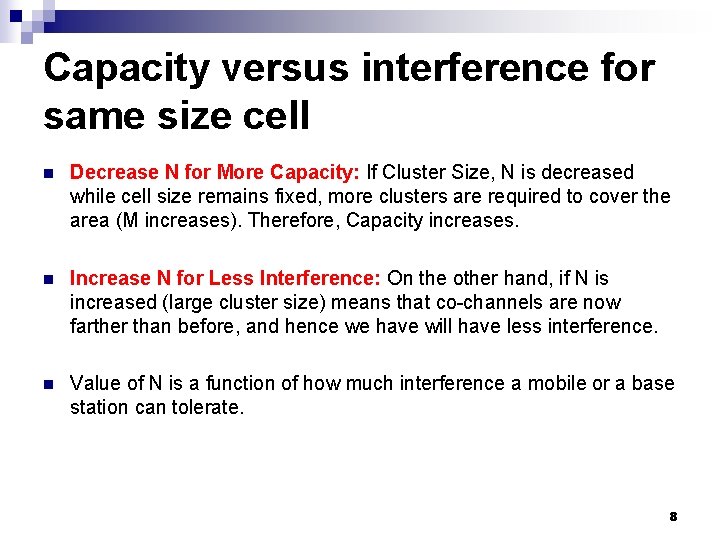 Capacity versus interference for same size cell

Decrease N for More Capacity: If Cluster Size, N is decreased while cell size remains fixed, more clusters are required to cover the area (M increases). Therefore, Capacity increases.

Increase N for Less Interference: On the other hand, if N is increased (large cluster size) means that co-channels are now farther than before, and hence we have will have less interference.

Value of N is a function of how much interference a mobile or a base station can tolerate.

8